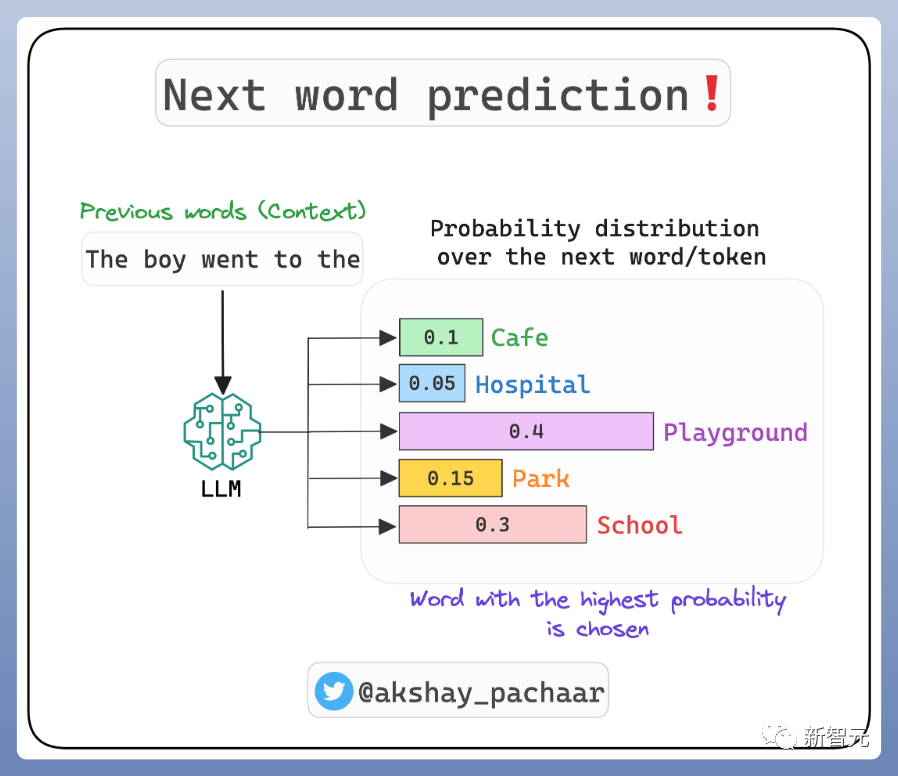 Next word prediction❗

Previous words (Context)

The boy went to the

LLM

Probability distribution over the next word/token

0.1 Cafe

0.05 Hospital

0.4 Playground

0.15 Park

0.3 School

Word with the highest probability is chosen

@akshay_pachaar

新智元